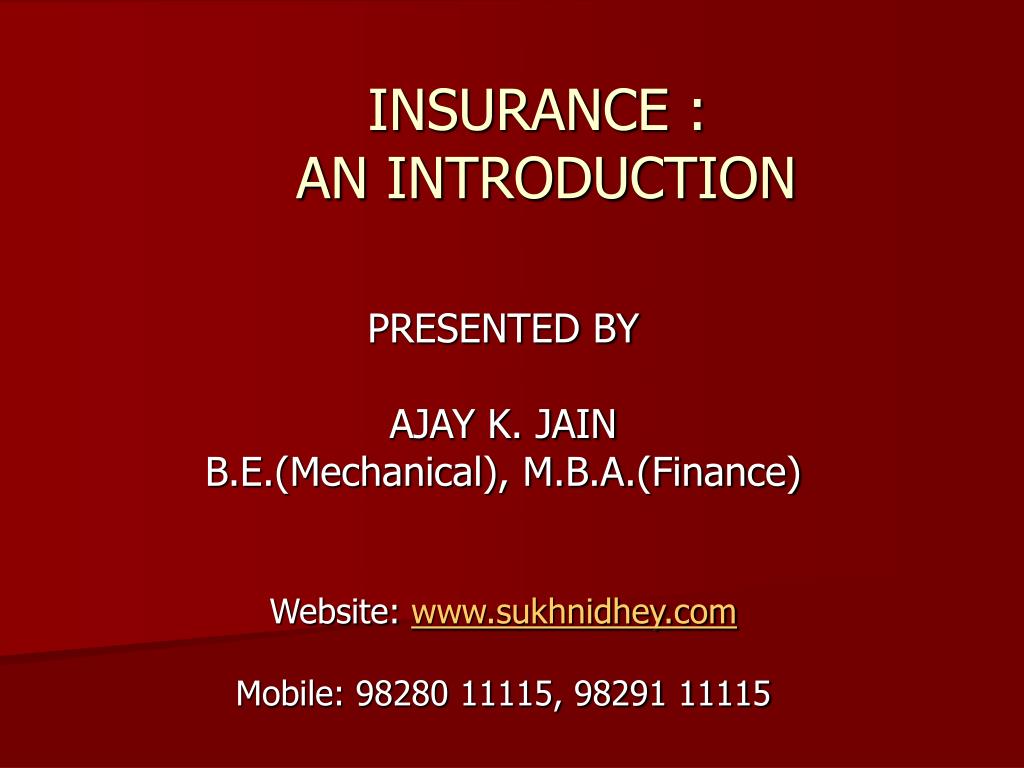 INSURANCE :
AN INTRODUCTION

PRESENTED BY

AJAY K. JAIN
B.E.(Mechanical), M.B.A.(Finance)

Website: www.sukhnidhey.com

Mobile: 98280 11115, 98291 11115